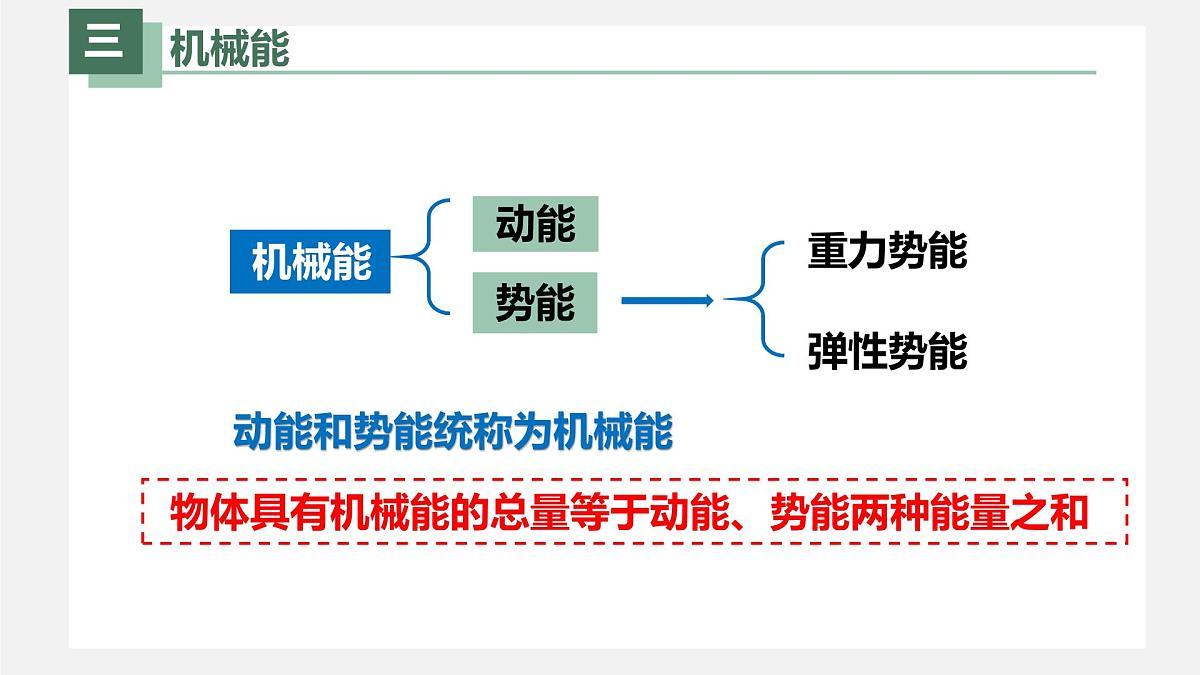 三 机械能

机械能

动能

势能

重力势能

弹性势能

动能和势能统称为机械能

物体具有机械能的总量等于动能、势能两种能量之和